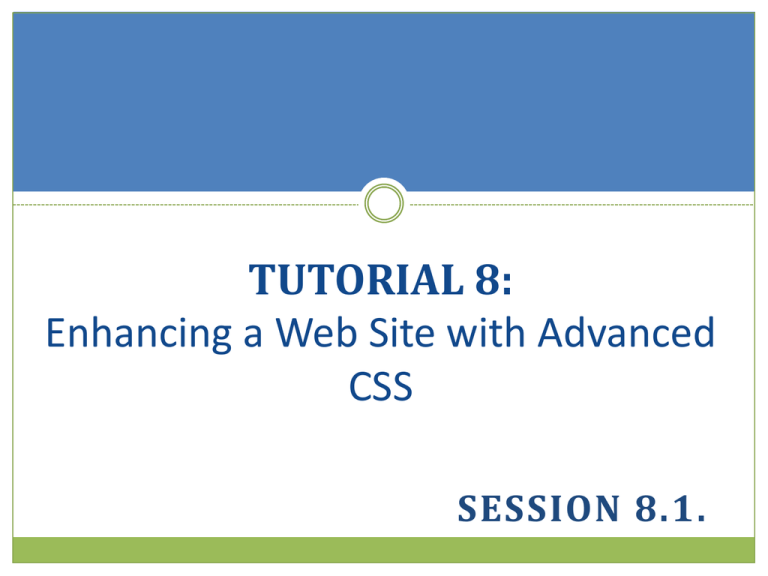 TUTORIAL 8:
Enhancing a Web Site with Advanced CSS

SESSION 8.1.